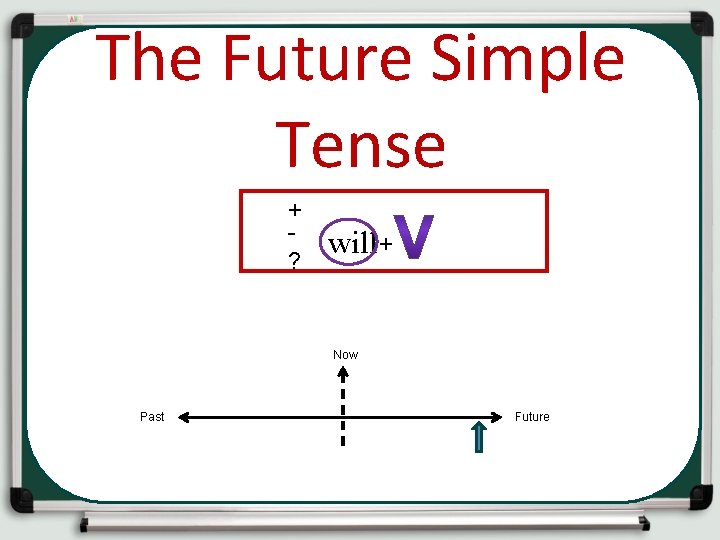 The Future Simple Tense

+
-
?
will + V

Now

Past

Future